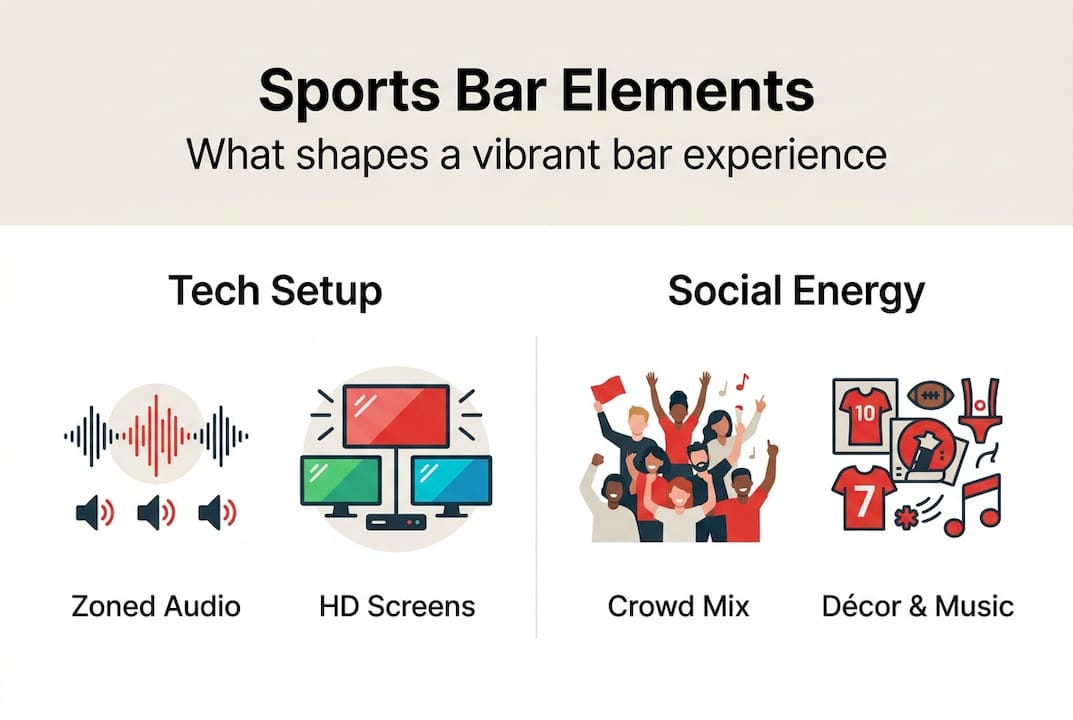 Sports Bar Elements
What shapes a vibrant bar experience

Tech Setup

Zoned Audio

HD Screens

Social Energy

10

7

Crowd Mix

Décor & Music